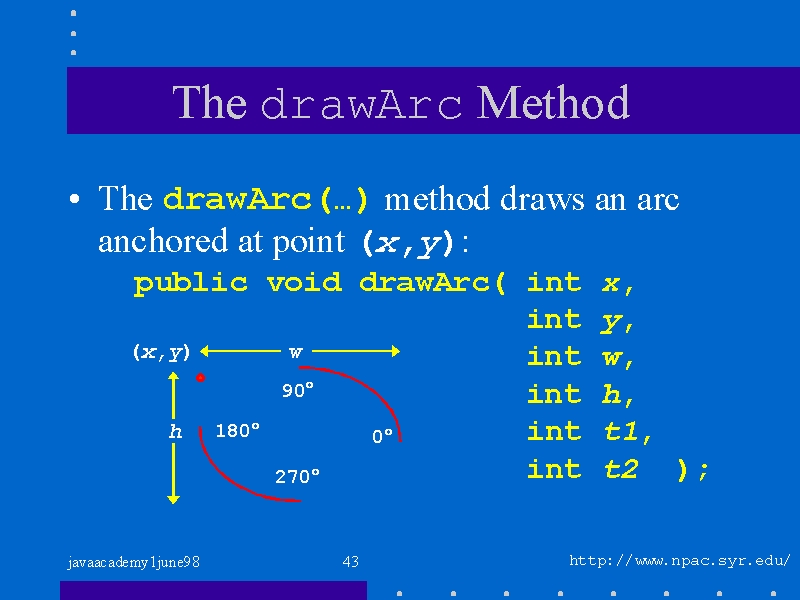 The drawArc Method

• The drawArc(…) method draws an arc anchored at point (x,y):

public void drawArc( int x,
int y,
int w,
int h,
int t1,
int t2 );

(x,y)
w
90°
h
180°
0°
270°

javaacademy1june98

43

http://www.npac.syr.edu/